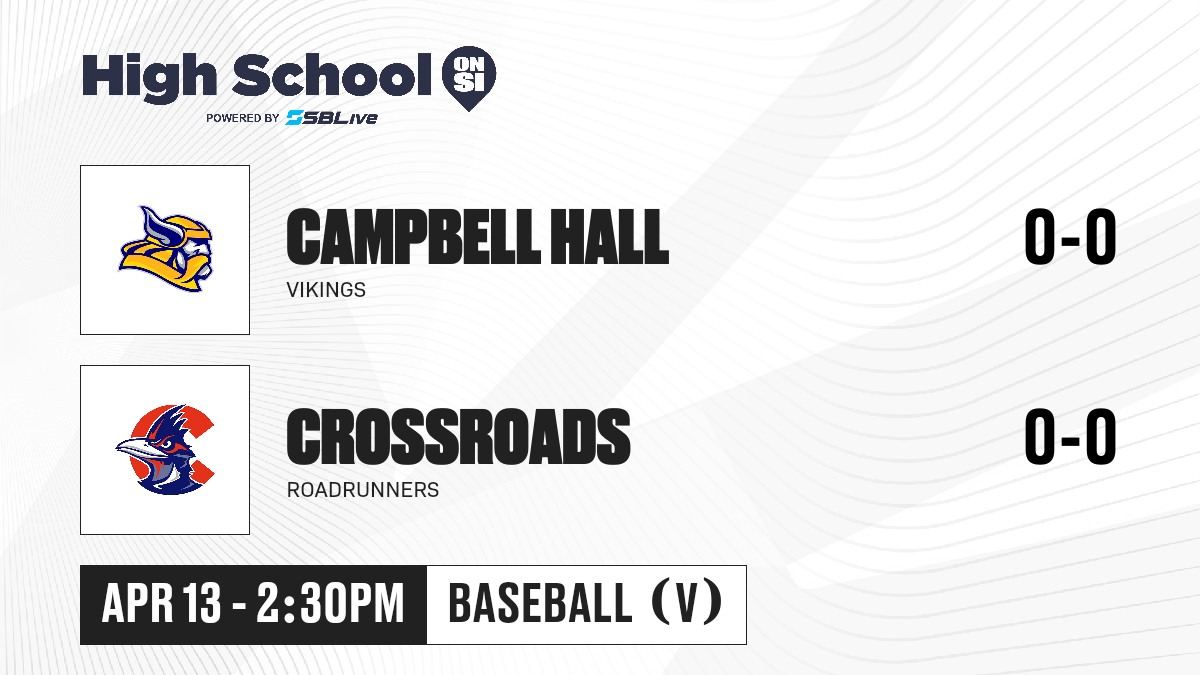 High School ON SI
POWERED BY SBLive

CAMPBELL HALL
VIKINGS
0-0

CROSSROADS
ROADRUNNERS
0-0

APR 13 - 2:30PM
BASEBALL (V)